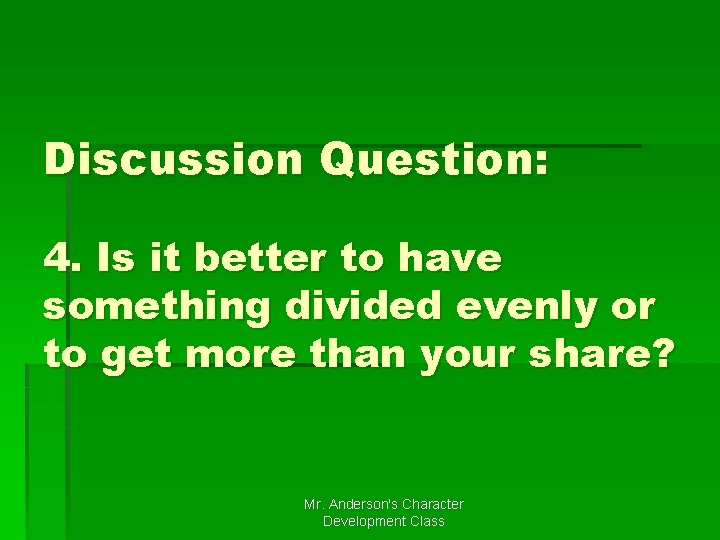 Discussion Question:

4. Is it better to have something divided evenly or to get more than your share?

Mr. Anderson's Character Development Class